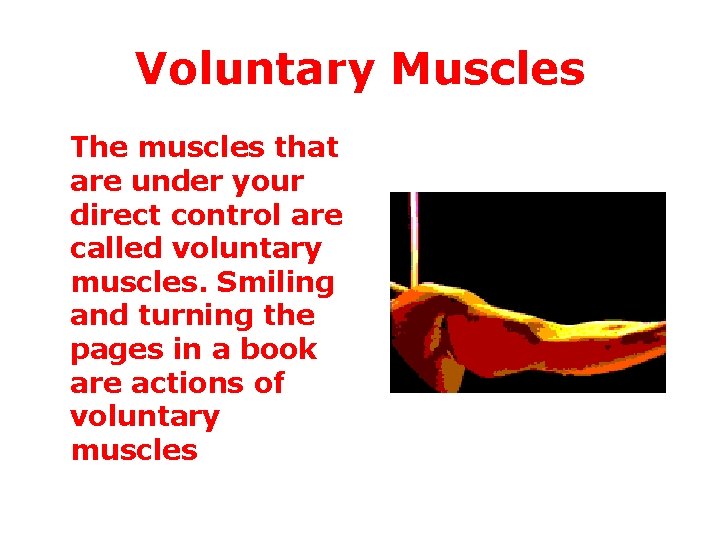 Voluntary Muscles

The muscles that are under your direct control are called voluntary muscles. Smiling and turning the pages in a book are actions of voluntary muscles